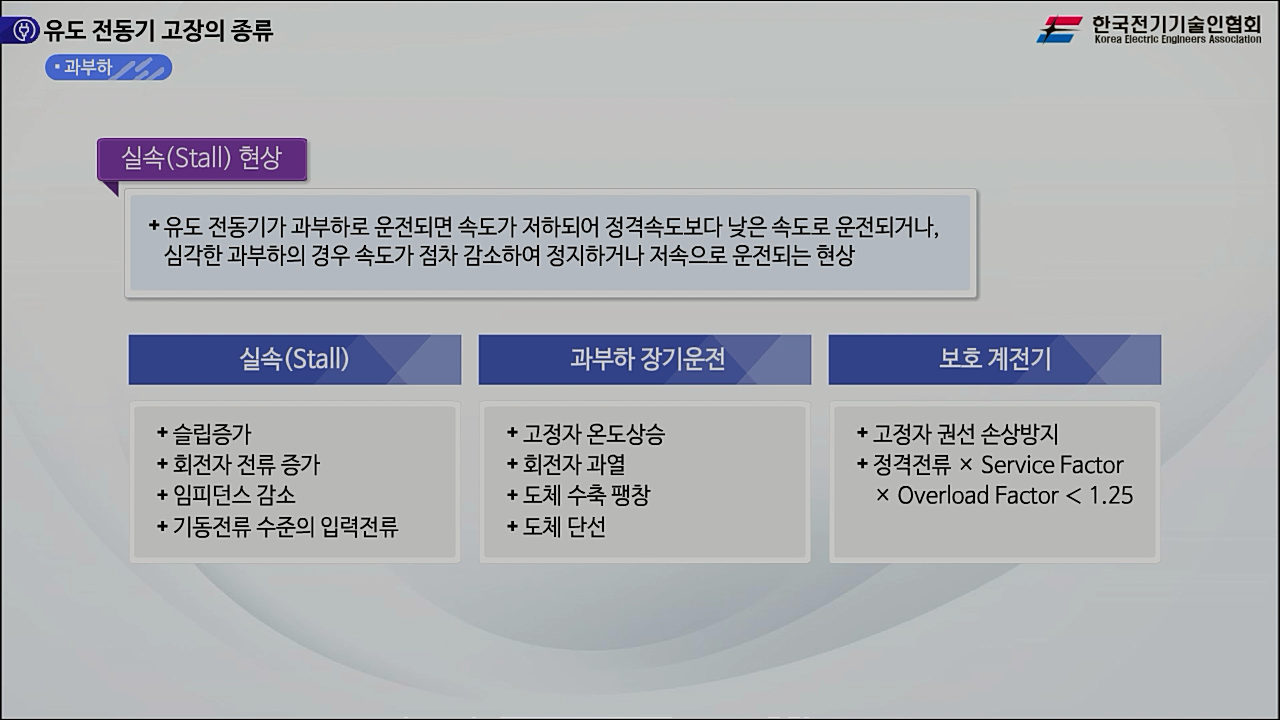 유도 전동기 고장의 종류

▪ 과부하

한국전기기술인협회
Korea Electric Engineers Association

실속(Stall) 현상

+ 유도 전동기가 과부하로 운전되면 속도가 저하되어 정격속도보다 낮은 속도로 운전되거나, 심각한 과부하의 경우 속도가 점차 감소하여 정지하거나 저속으로 운전되는 현상

실속(Stall)

+ 슬립증가
+ 회전자 전류 증가
+ 임피던스 감소
+ 기동전류 수준의 입력전류

과부하 장기운전

+ 고정자 온도상승
+ 회전자 과열
+ 도체 수축 팽창
+ 도체 단선

보호 계전기

+ 고정자 권선 손상방지
+ 정격전류 × Service Factor × Overload Factor < 1.25